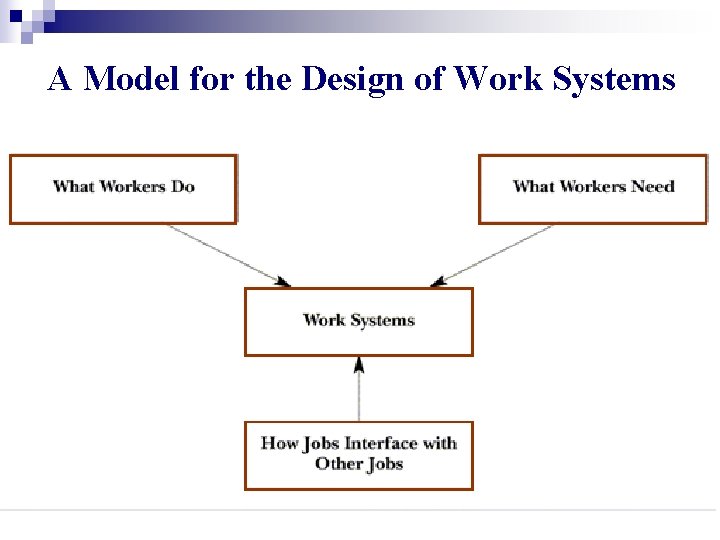 A Model for the Design of Work Systems

What Workers Do

What Workers Need

Work Systems

How Jobs Interface with Other Jobs